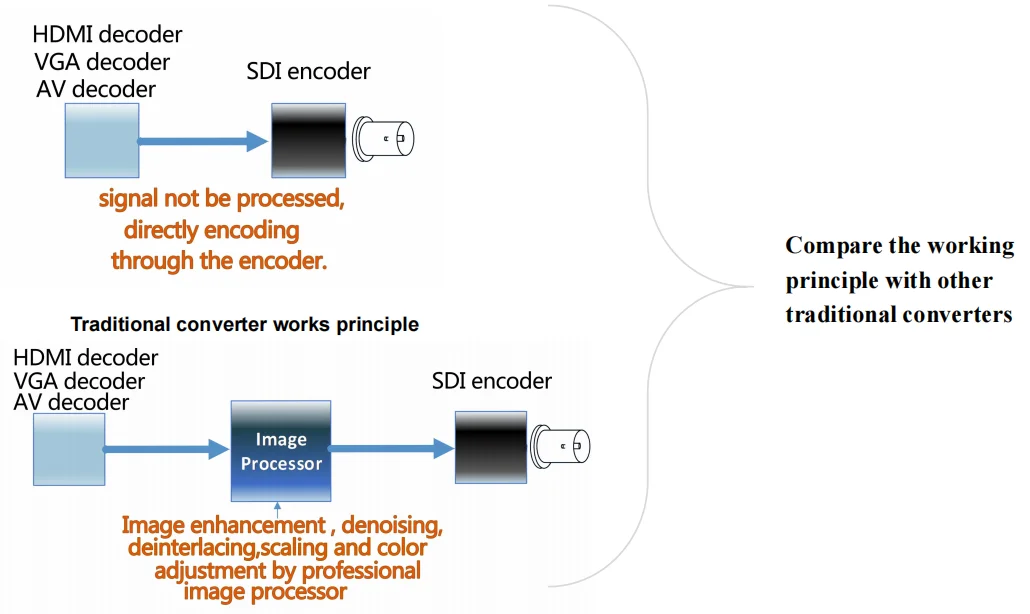 HDMI decoder
VGA decoder
AV decoder

SDI encoder

signal not be processed, directly encoding through the encoder.

Traditional converter works principle

HDMI decoder
VGA decoder
AV decoder

Image Processor

SDI encoder

Image enhancement , denoising, deinterlacing,scaling and color adjustment by professional image processor

Compare the working principle with other traditional converters